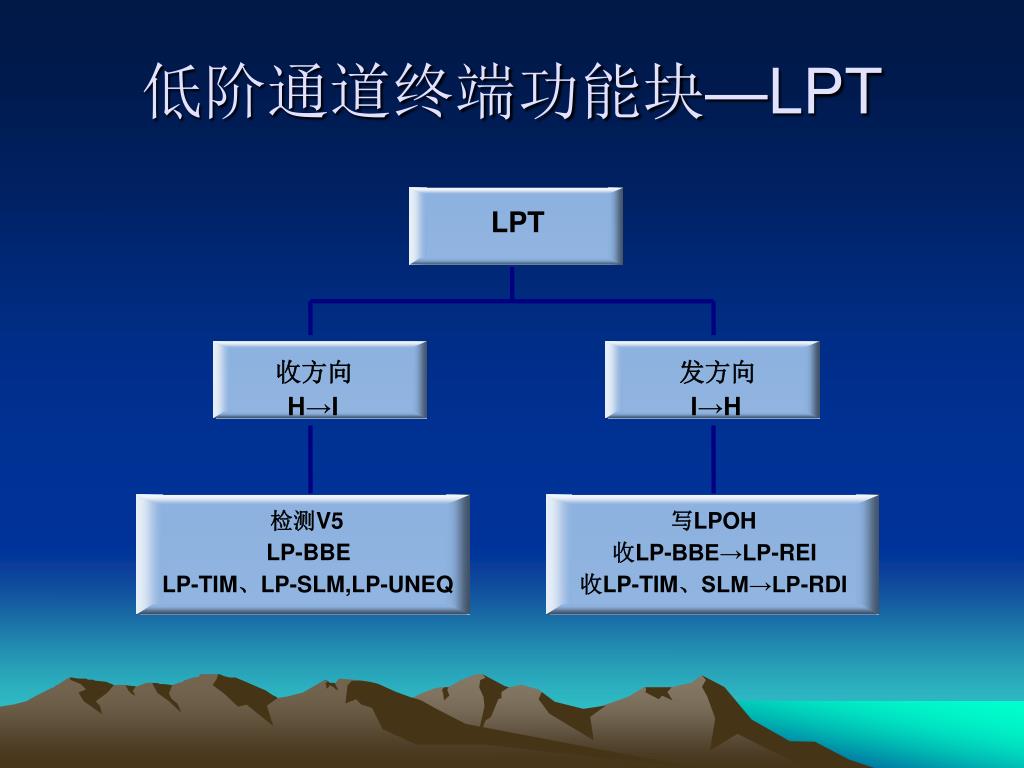 低阶通道终端功能块—LPT

LPT

收方向
H→I

发方向
I→H

检测V5
LP-BBE
LP-TIM、LP-SLM,LP-UNEQ

写LPOH
收LP-BBE→LP-REI
收LP-TIM、SLM→LP-RDI